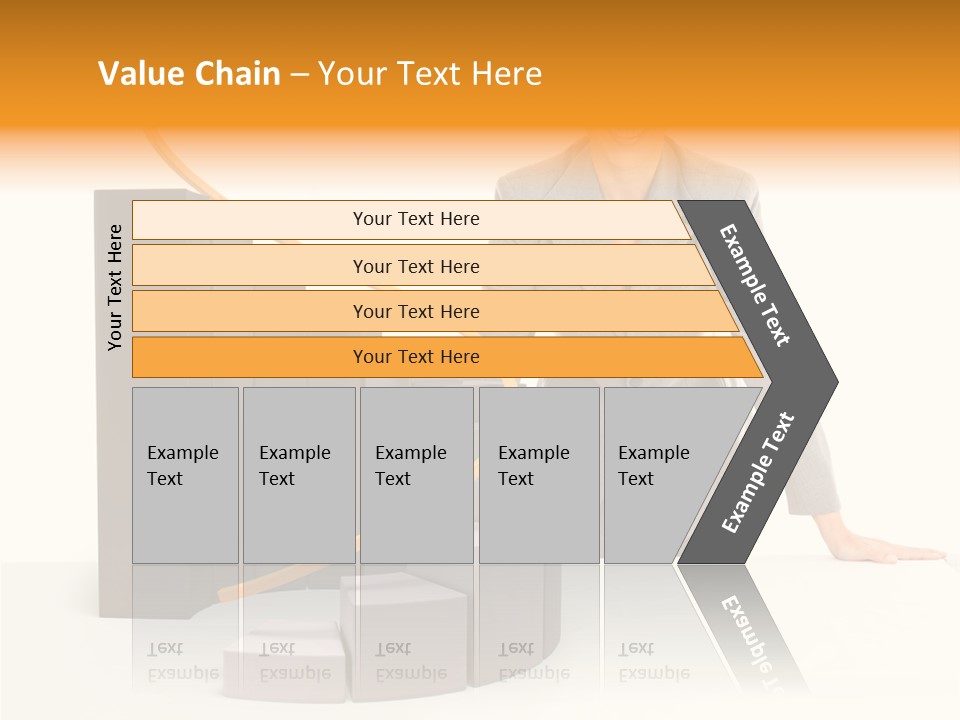 Value Chain – Your Text Here

Your Text Here

Your Text Here

Your Text Here

Your Text Here

Your Text Here

Example Text

Example Text

Example Text

Example Text

Example Text

Example Text

Example Text